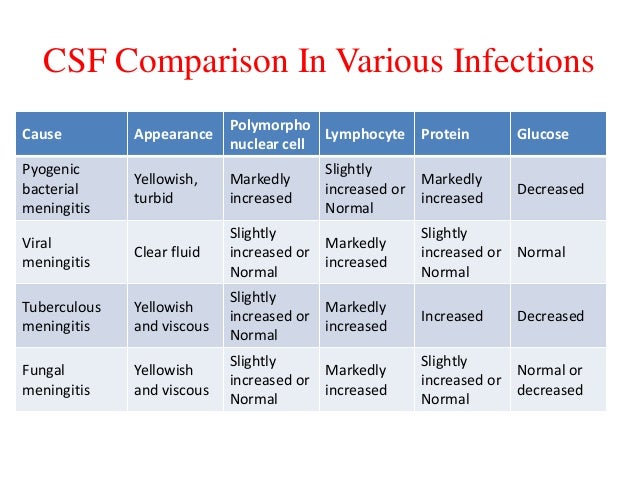 CSF Comparison In Various Infections

| Cause | Appearance | Polymorpho nuclear cell | Lymphocyte | Protein | Glucose |
|---|---|---|---|---|---|
| Pyogenic bacterial meningitis | Yellowish, turbid | Markedly increased | Slightly increased or Normal | Markedly increased | Decreased |
| Viral meningitis | Clear fluid | Slightly increased or Normal | Markedly increased | Slightly increased or Normal | Normal |
| Tuberculous meningitis | Yellowish and viscous | Slightly increased or Normal | Markedly increased | Increased | Decreased |
| Fungal meningitis | Yellowish and viscous | Slightly increased or Normal | Markedly increased | Slightly increased or Normal | Normal or decreased |